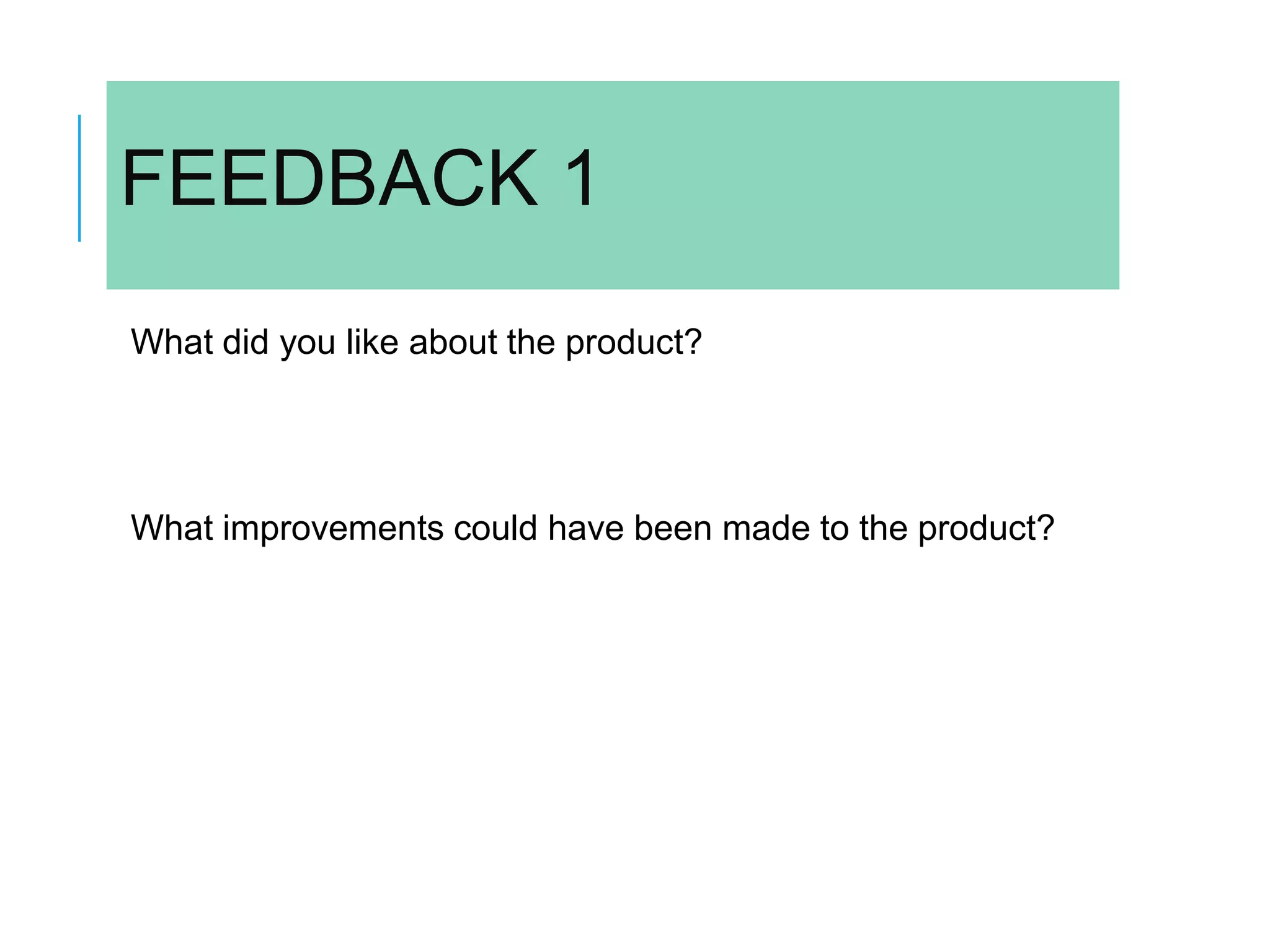 FEEDBACK 1

What did you like about the product?

What improvements could have been made to the product?